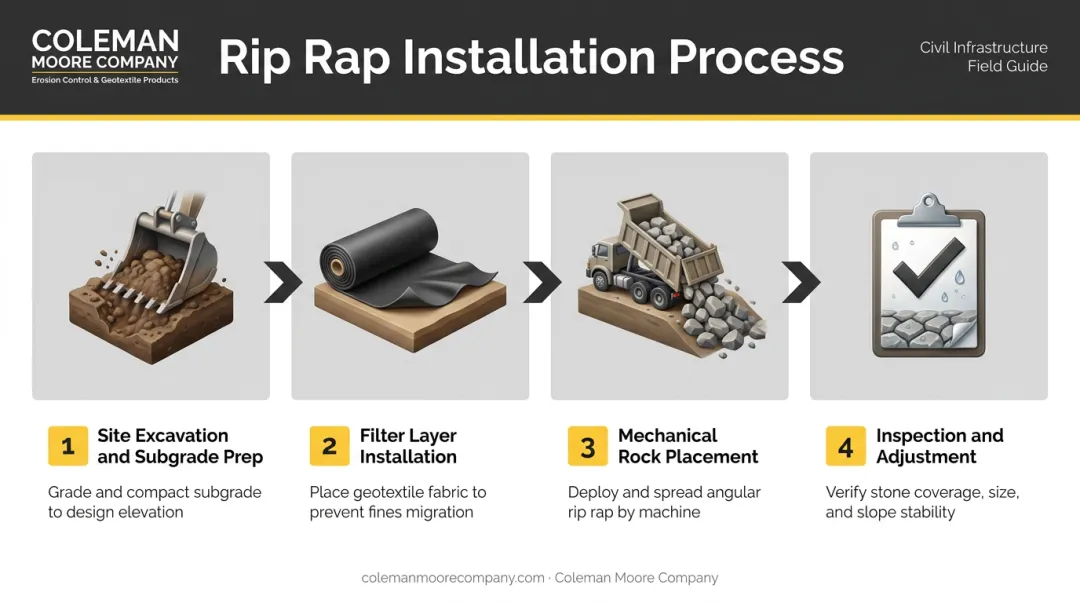 COLEMAN MOORE COMPANY
Erosion Control & Geotextile Products

Rip Rap Installation Process

Civil Infrastructure Field Guide

1 Site Excavation and Subgrade Prep

Grade and compact subgrade to design elevation

2 Filter Layer Installation

Place geotextile fabric to prevent fines migration

3 Mechanical Rock Placement

Deploy and spread angular rip rap by machine

4 Inspection and Adjustment

Verify stone coverage, size, and slope stability

colemanmoorecompany.com · Coleman Moore Company